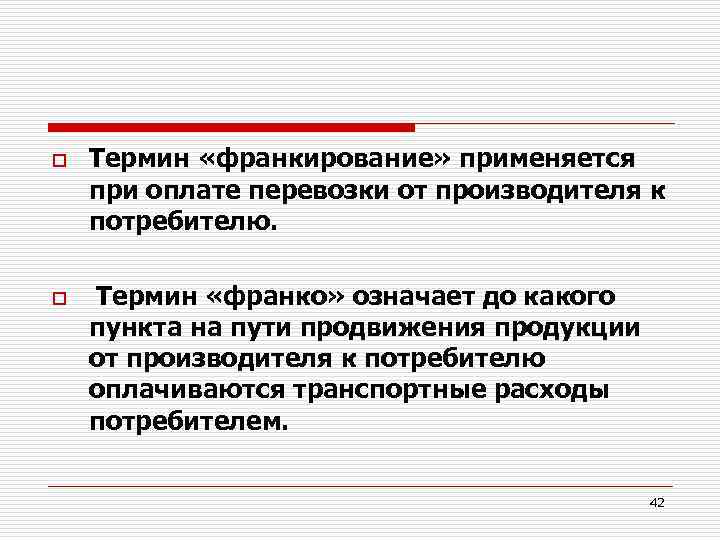 Термин «франкирование» применяется при оплате перевозки от производителя к потребителю.

Термин «франко» означает до какого пункта на пути продвижения продукции от производителя к потребителю оплачиваются транспортные расходы потребителем.

42